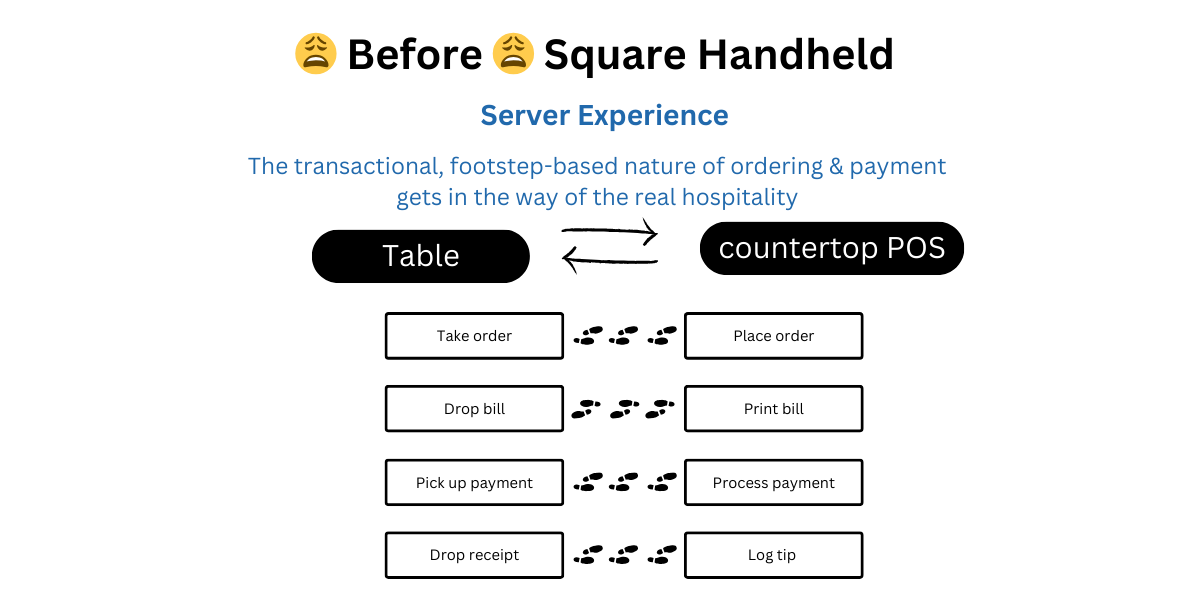 😩 Before 😩 Square Handheld

Server Experience

The transactional, footstep-based nature of ordering & payment gets in the way of the real hospitality

Table

countertop POS

Take order

Place order

Drop bill

Print bill

Pick up payment

Process payment

Drop receipt

Log tip